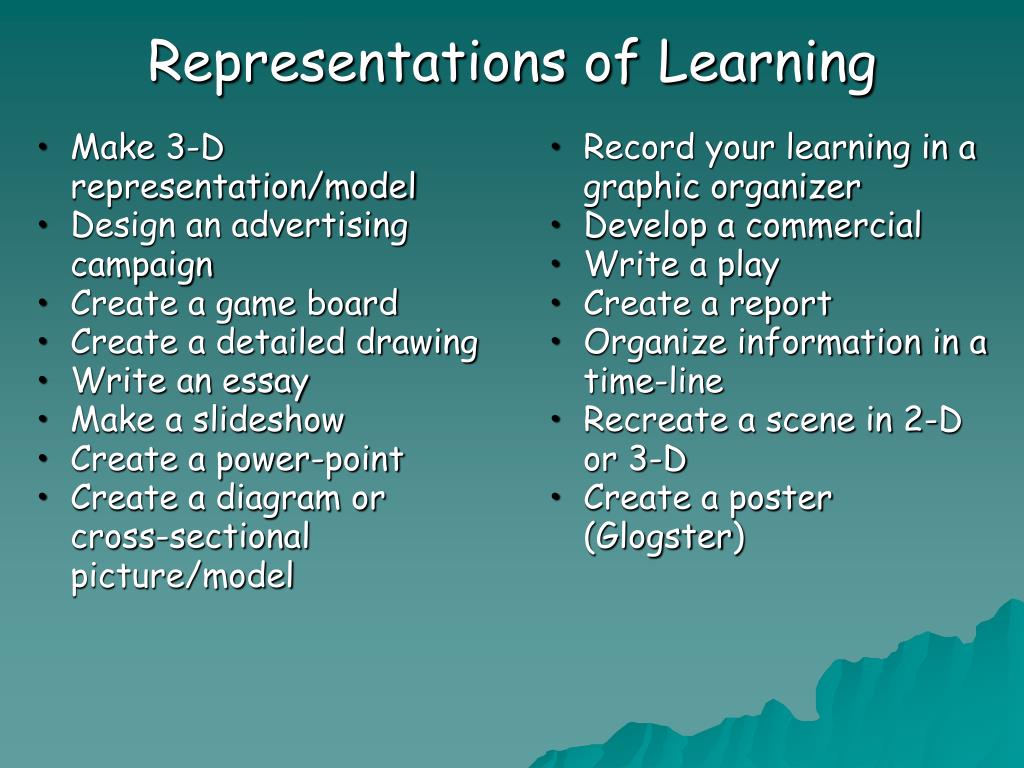 Representations of Learning

• Make 3-D representation/model
• Design an advertising campaign
• Create a game board
• Create a detailed drawing
• Write an essay
• Make a slideshow
• Create a power-point
• Create a diagram or cross-sectional picture/model

• Record your learning in a graphic organizer
• Develop a commercial
• Write a play
• Create a report
• Organize information in a time-line
• Recreate a scene in 2-D or 3-D
• Create a poster (Glogster)